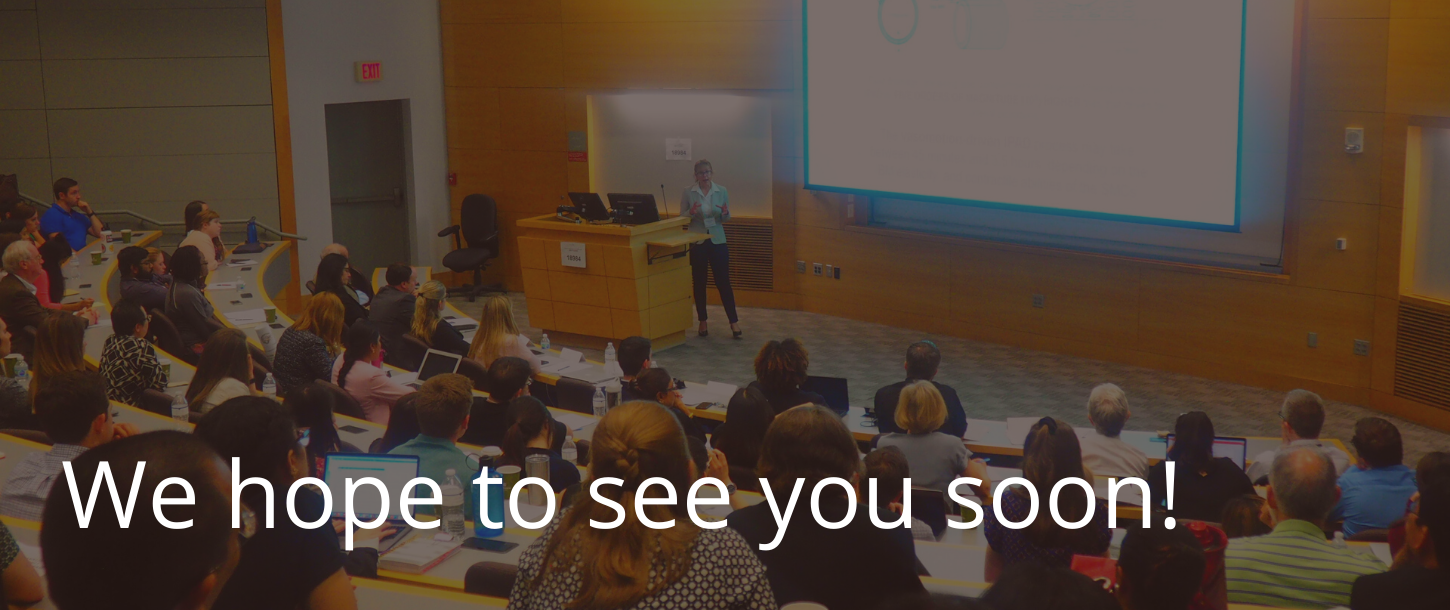 EXIT

We hope to see you soon!